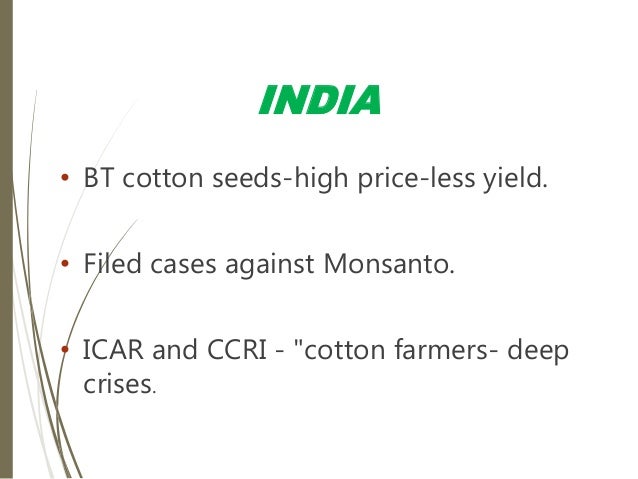 INDIA

• BT cotton seeds-high price-less yield.

• Filed cases against Monsanto.

• ICAR and CCRI - "cotton farmers- deep crises.